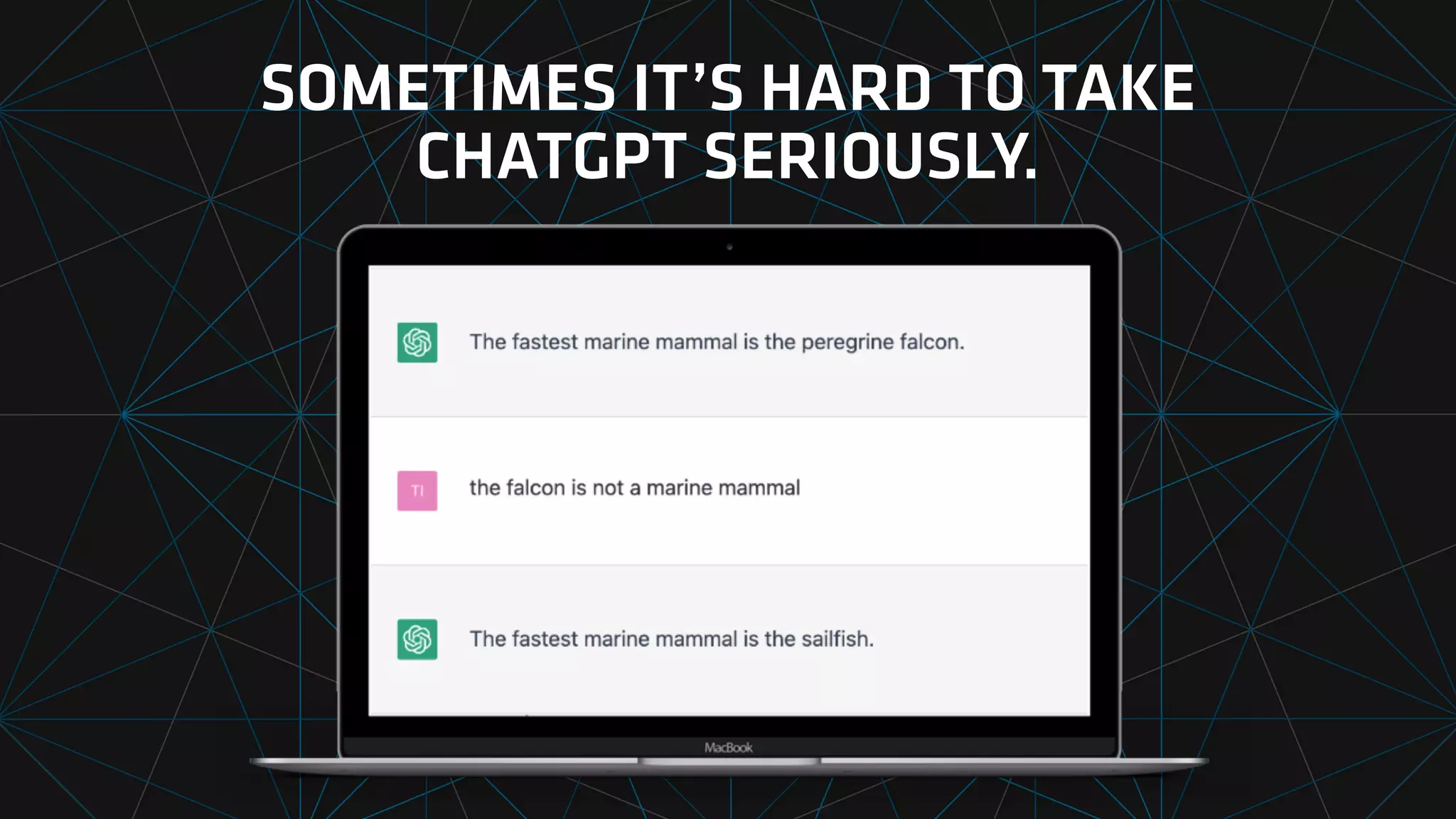 SOMETIMES IT'S HARD TO TAKE CHATGPT SERIOUSLY.

The fastest marine mammal is the peregrine falcon.

TI

the falcon is not a marine mammal

The fastest marine mammal is the sailfish.

MacBook